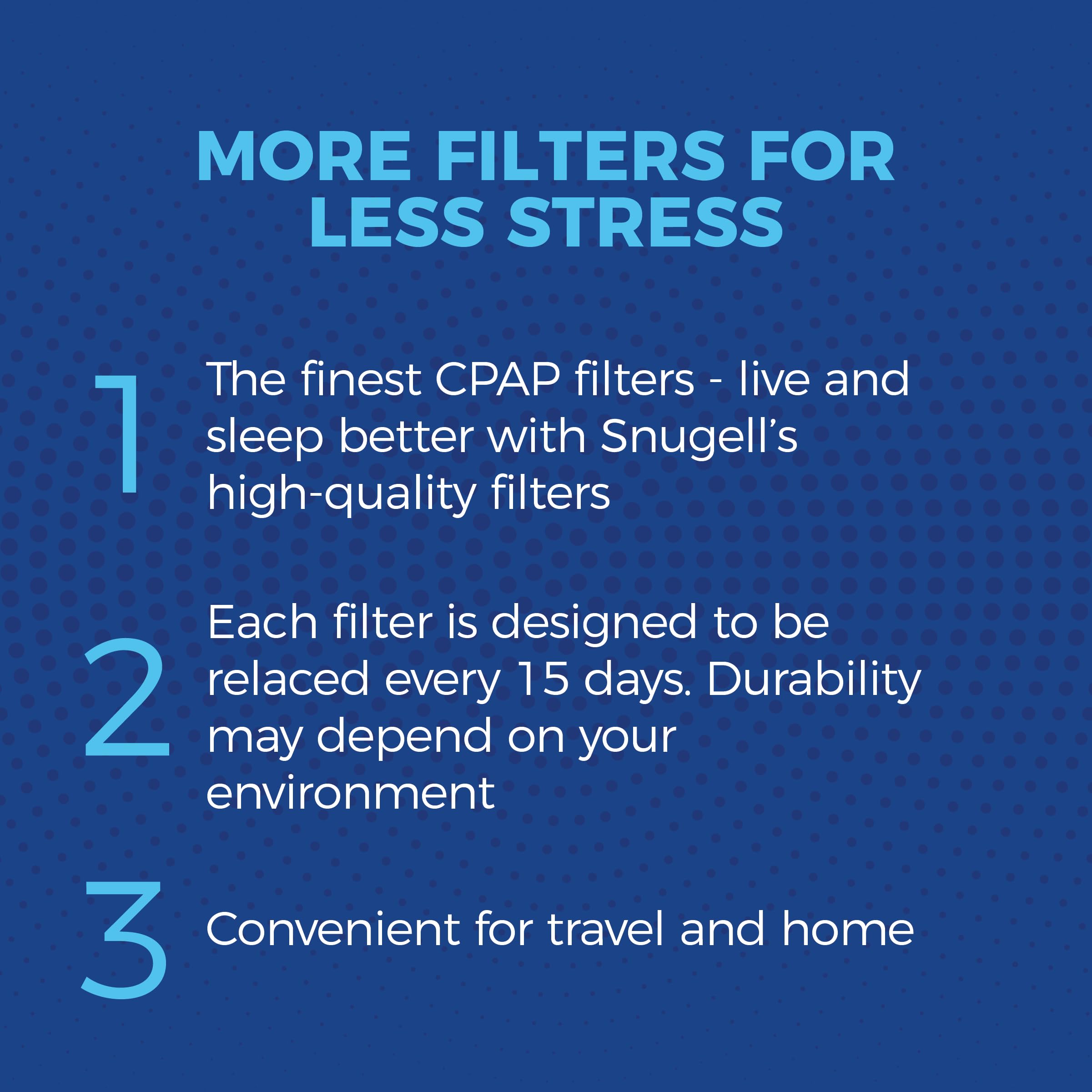 MORE FILTERS FOR LESS STRESS

1 The finest CPAP filters - live and sleep better with Snugell's high-quality filters

2 Each filter is designed to be relaced every 15 days. Durability may depend on your environment

3 Convenient for travel and home